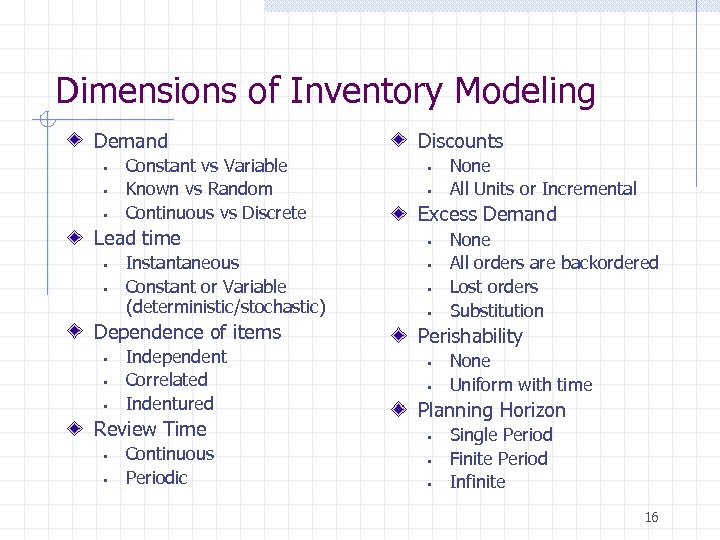 Dimensions of Inventory Modeling

Demand
- Constant vs Variable
- Known vs Random
- Continuous vs Discrete

Lead time
- Instantaneous
- Constant or Variable (deterministic/stochastic)

Dependence of items
- Independent
- Correlated
- Indentured

Review Time
- Continuous
- Periodic

Discounts
- None
- All Units or Incremental

Excess Demand
- None
- All orders are backordered
- Lost orders
- Substitution

Perishability
- None
- Uniform with time

Planning Horizon
- Single Period
- Finite Period
- Infinite

16